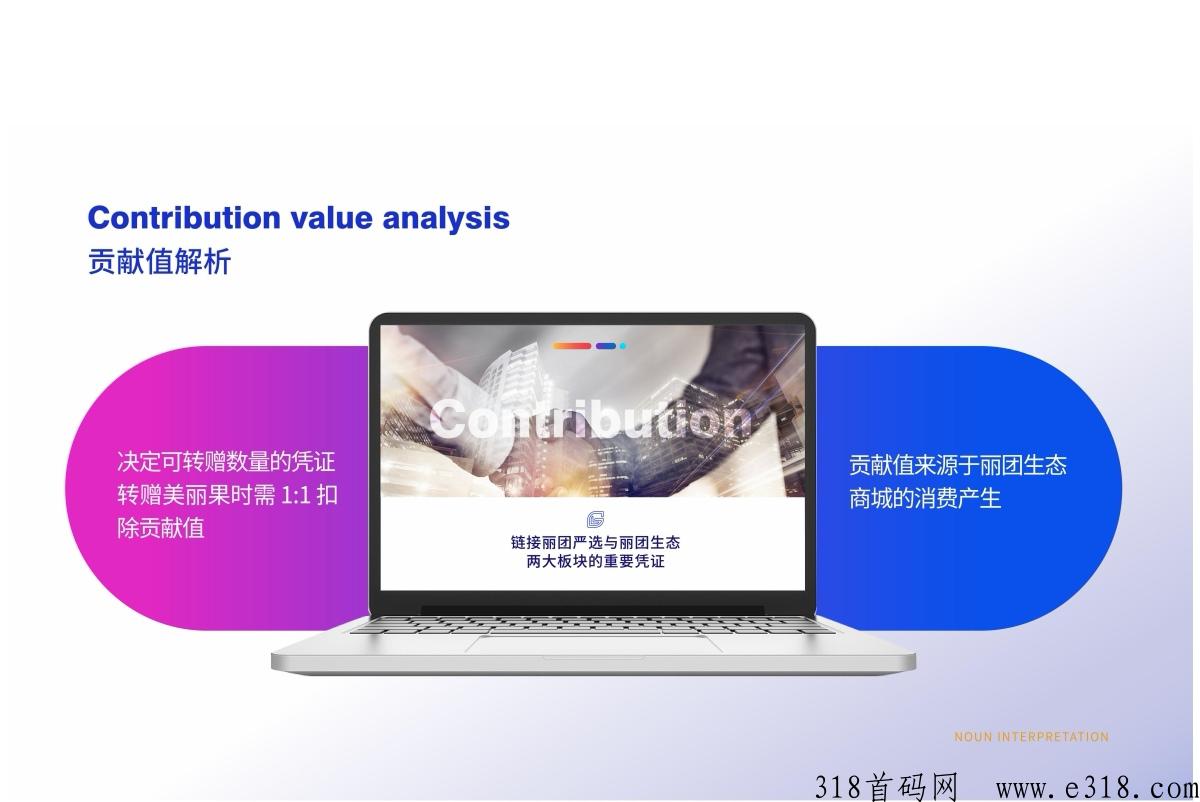 Contribution value analysis
贡献值解析

决定可转赠数量的凭证
转赠美丽果时需 1:1 扣除贡献值

Contribution

链接丽团严选与丽团生态
两大板块的重要凭证

贡献值来源于丽团生态商城的消费产生

NOUN INTERPRETATION

318首码网 www.e318.com